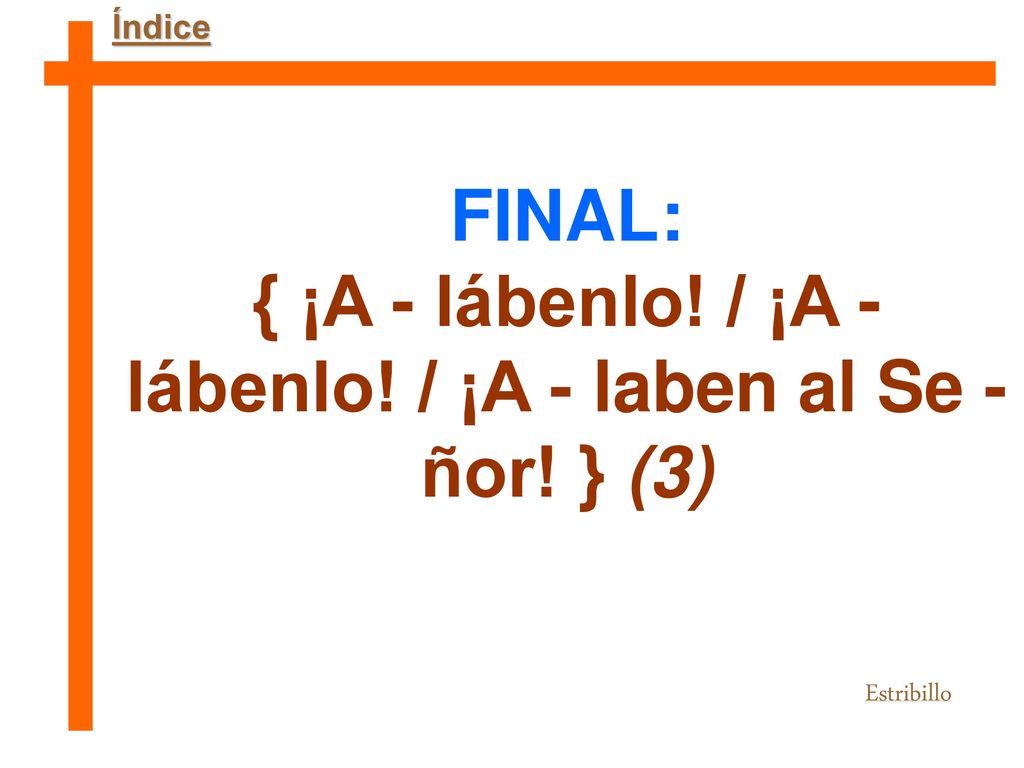 Índice

FINAL:
{ ¡A - lábenlo! / ¡A - lábenlo! / ¡A - laben al Se - ñor! } (3)

Estribillo